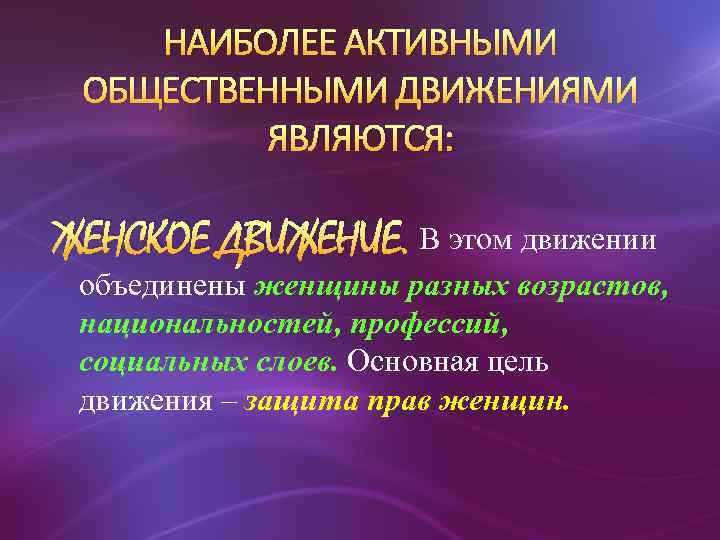 НАИБОЛЕЕ АКТИВНЫМИ ОБЩЕСТВЕННЫМИ ДВИЖЕНИЯМИ ЯВЛЯЮТСЯ:

ЖЕНСКОЕ ДВИЖЕНИЕ. В этом движении объединены женщины разных возрастов, национальностей, профессий, социальных слоев. Основная цель движения – защита прав женщин.